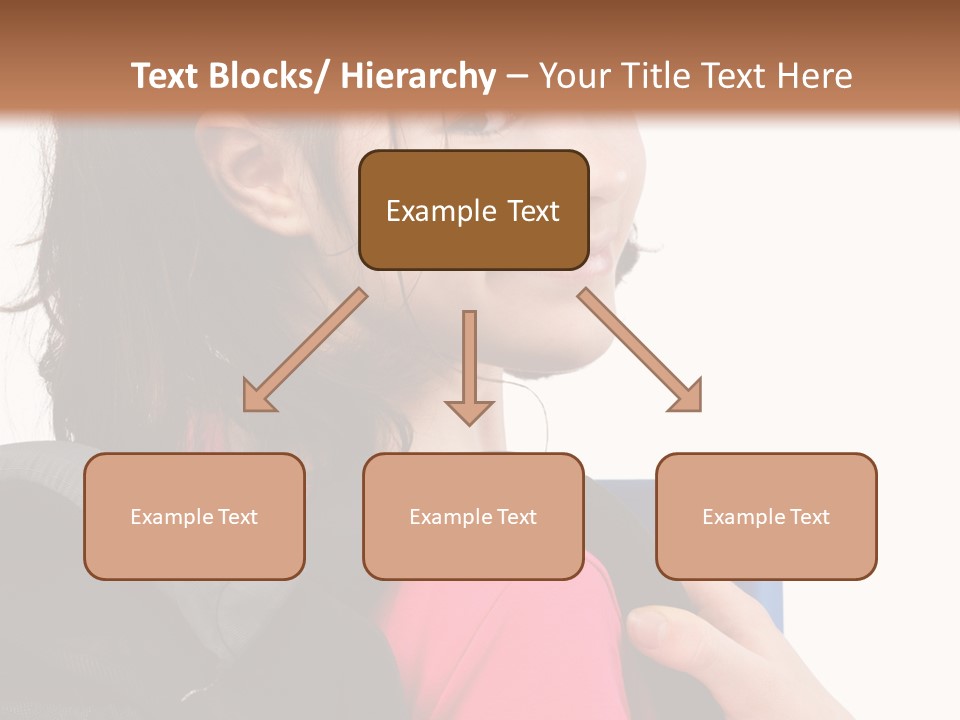 Text Blocks/ Hierarchy – Your Title Text Here

Example Text

Example Text

Example Text

Example Text